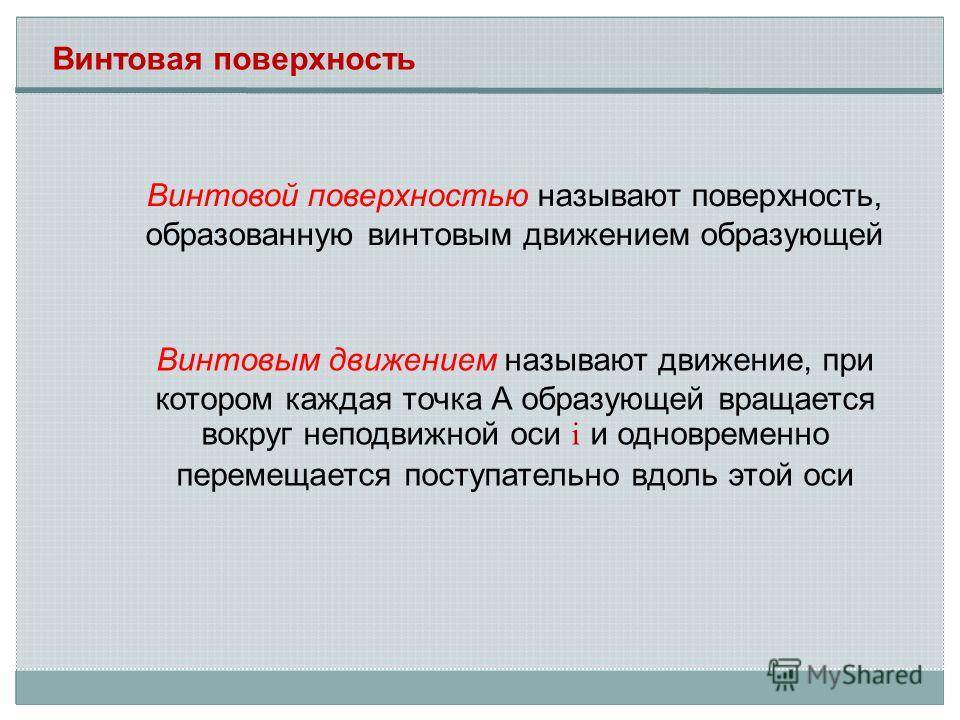 Винтовая поверхность

Винтовой поверхностью называют поверхность, образованную винтовым движением образующей

Винтовым движением называют движение, при котором каждая точка А образующей вращается вокруг неподвижной оси i и одновременно перемещается поступательно вдоль этой оси

MyShared